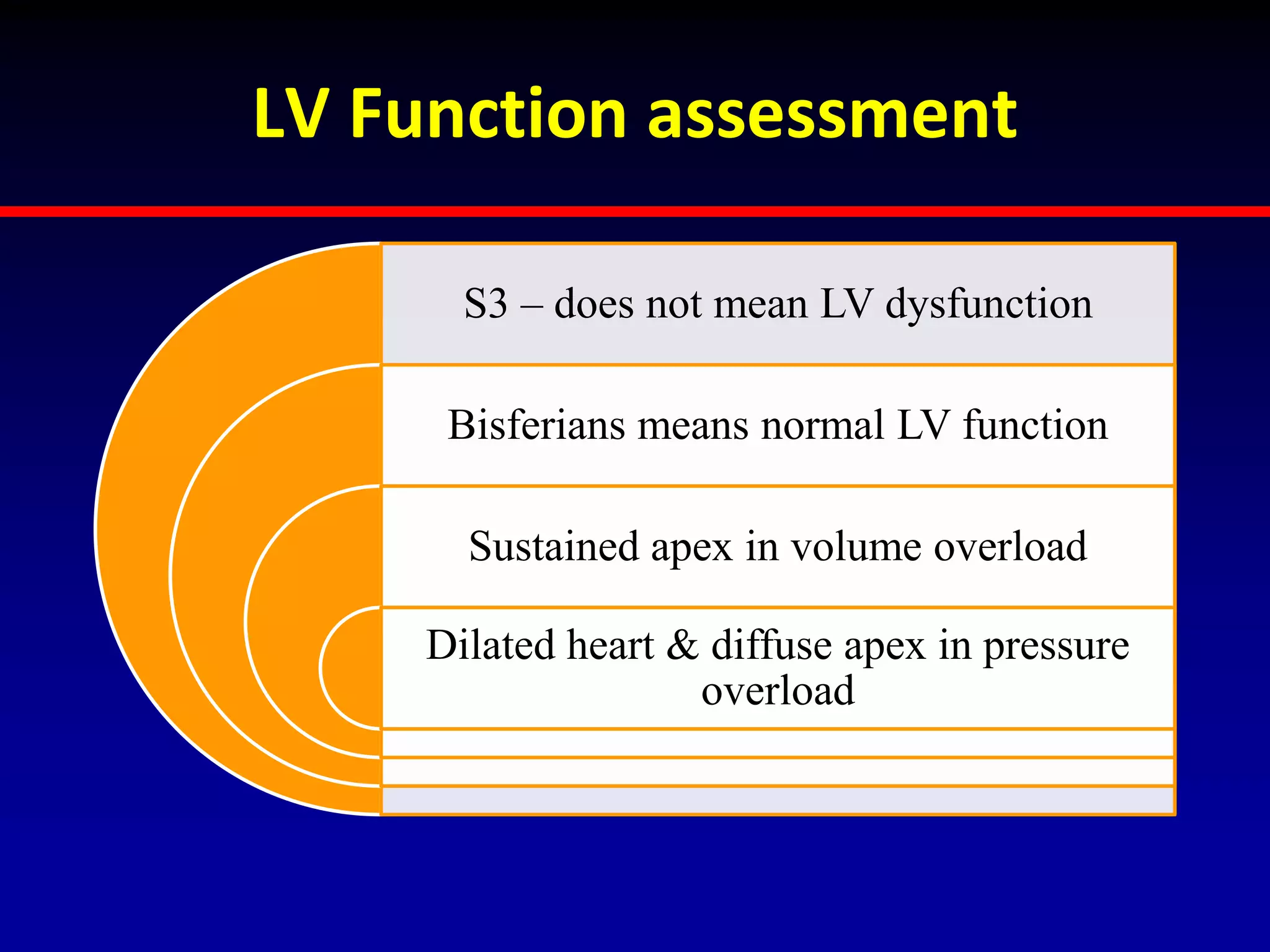 LV Function assessment

S3 – does not mean LV dysfunction

Bisferians means normal LV function

Sustained apex in volume overload

Dilated heart & diffuse apex in pressure overload